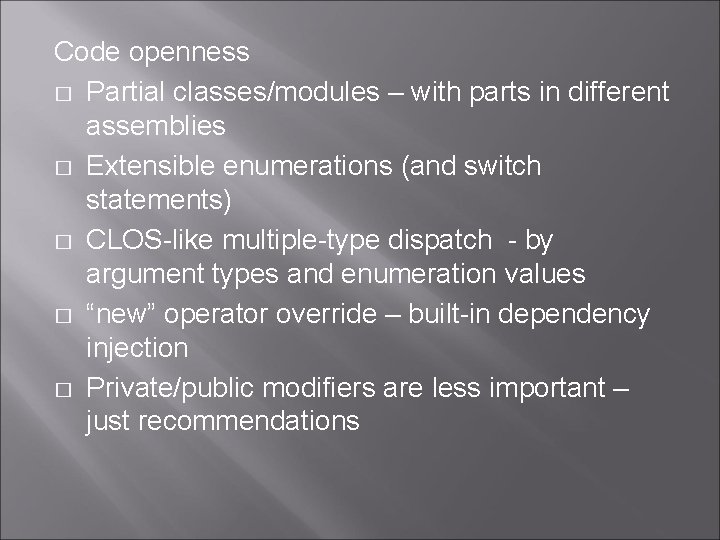 Code openness

□ Partial classes/modules – with parts in different assemblies

□ Extensible enumerations (and switch statements)

□ CLOS-like multiple-type dispatch - by argument types and enumeration values

□ “new” operator override – built-in dependency injection

□ Private/public modifiers are less important – just recommendations